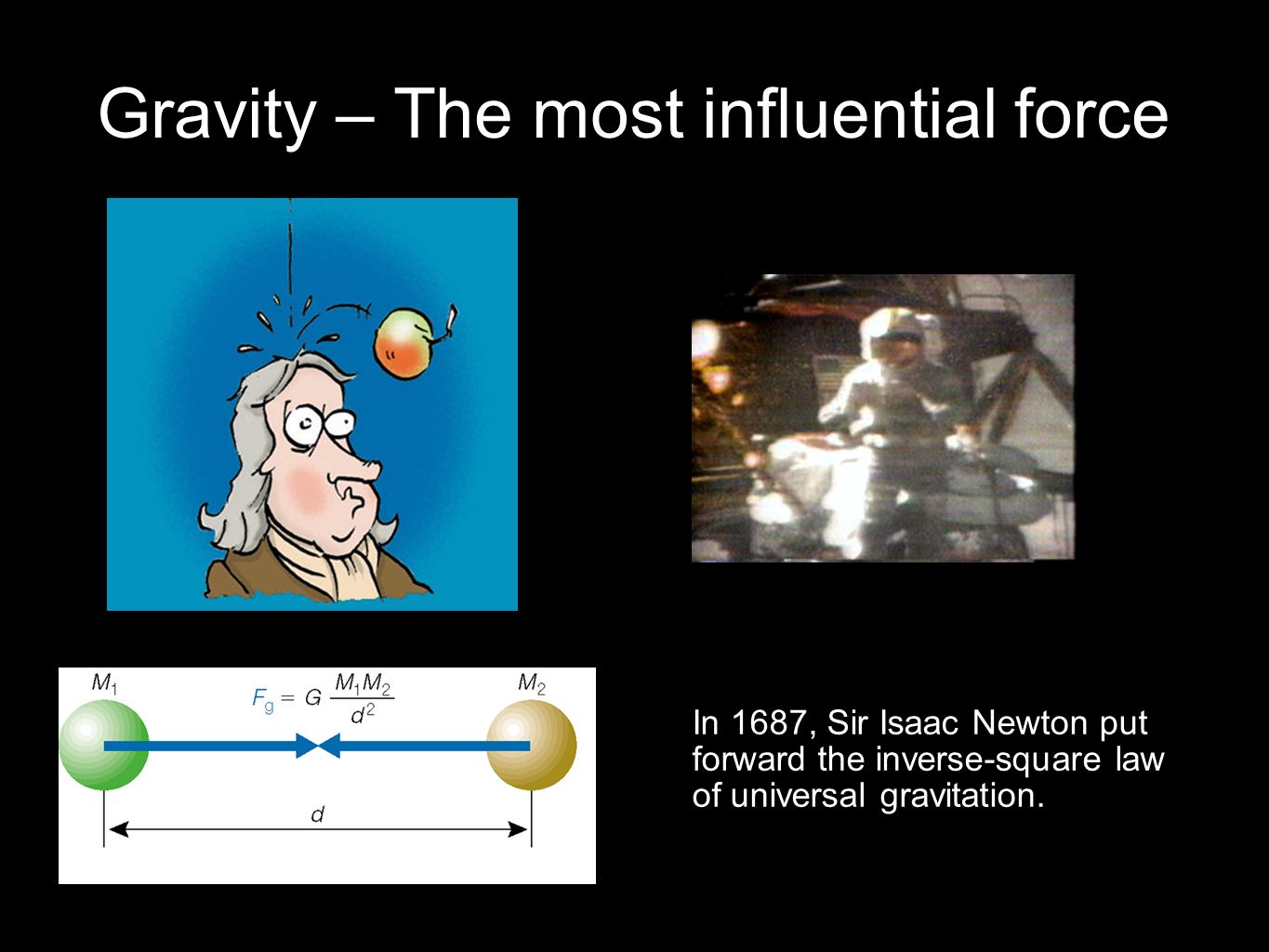 Gravity – The most influential force

$M_1$

$F_g = G \frac{M_1 M_2}{d^2}$

$M_2$

$d$

In 1687, Sir Isaac Newton put forward the inverse-square law of universal gravitation.